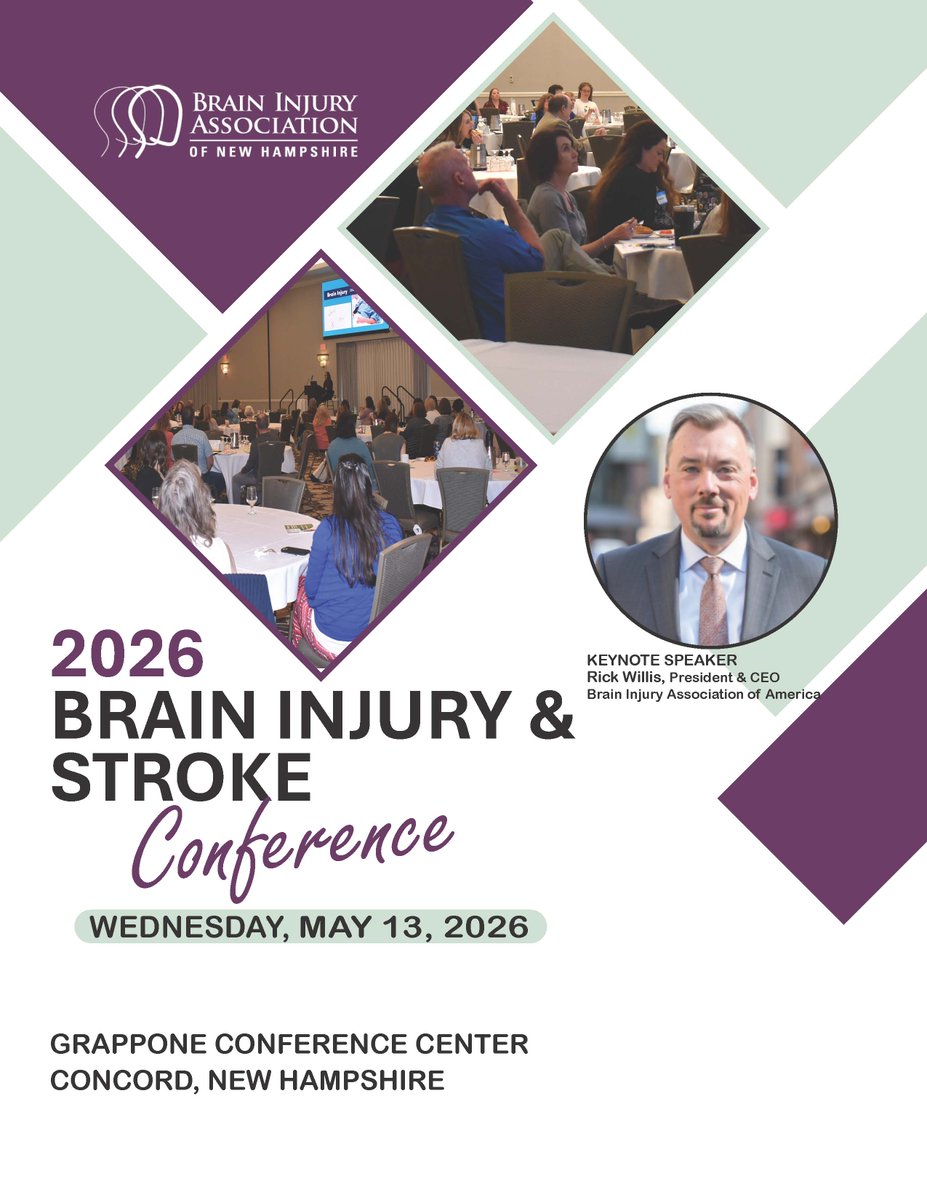 BRAIN INJURY ASSOCIATION OF NEW HAMPSHIRE

Brain Injury

KEYNOTE SPEAKER
Rick Willis, President & CEO
Brain Injury Association of America

2026
BRAIN INJURY & STROKE
Conference

WEDNESDAY, MAY 13, 2026

GRAPPONE CONFERENCE CENTER
CONCORD, NEW HAMPSHIRE